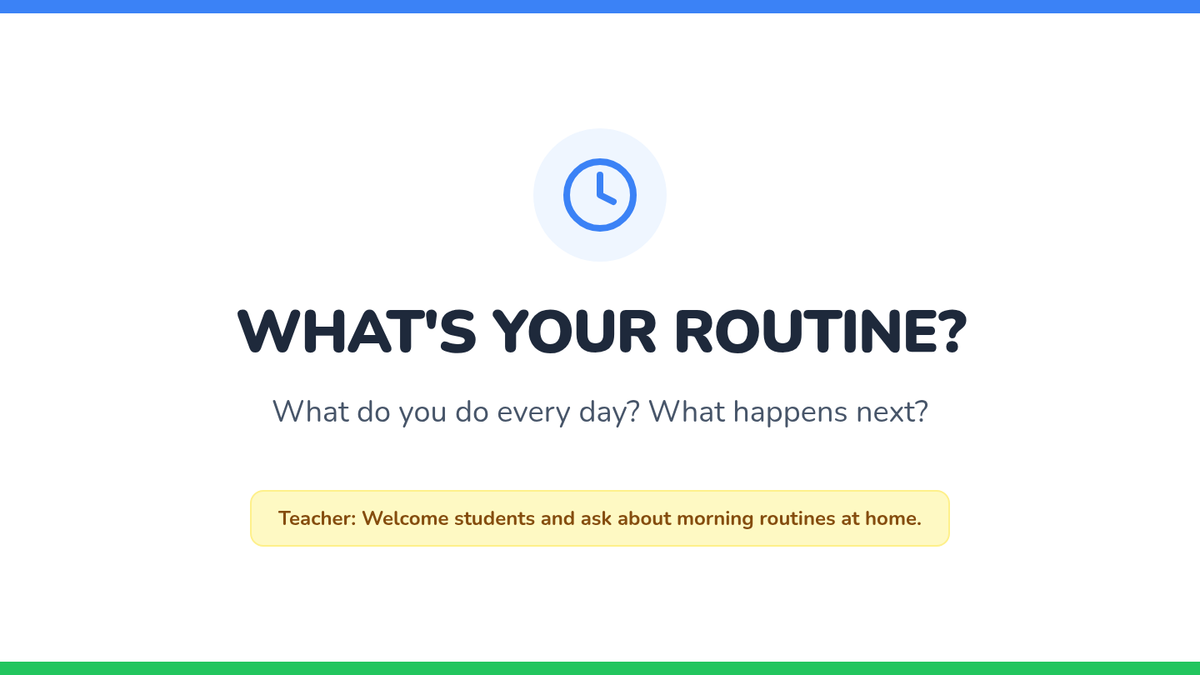 WHAT'S YOUR ROUTINE?

What do you do every day? What happens next?

Teacher: Welcome students and ask about morning routines at home.